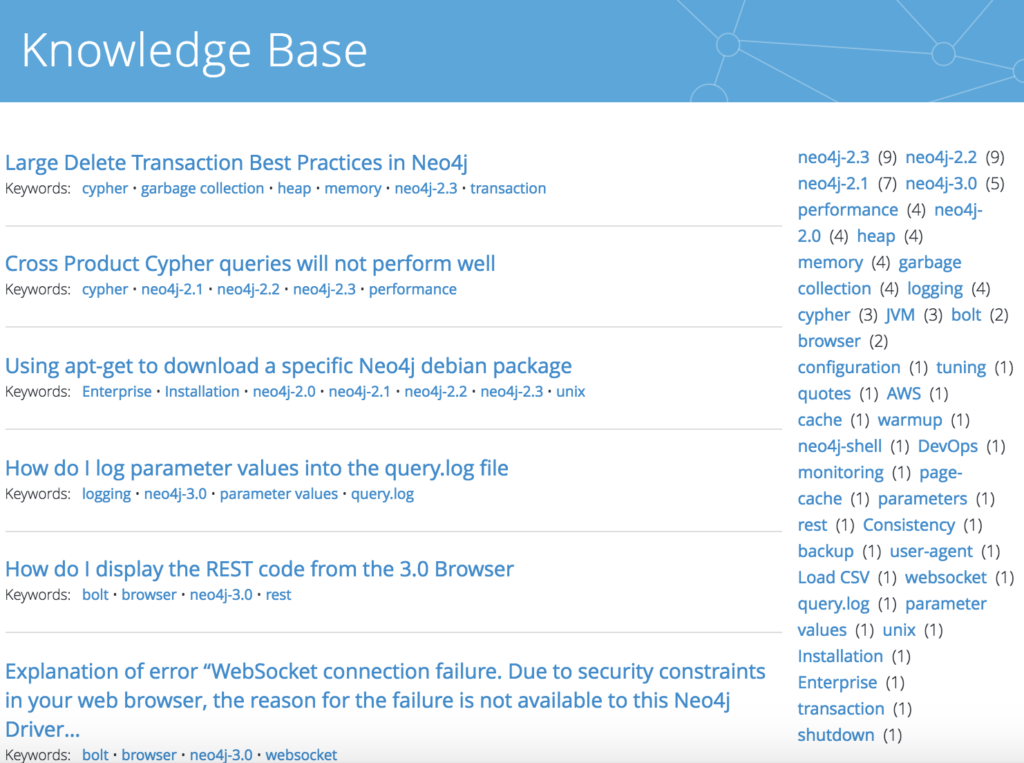 Knowledge Base

Large Delete Transaction Best Practices in Neo4j
Keywords: cypher • garbage collection • heap • memory • neo4j-2.3 • transaction

Cross Product Cypher queries will not perform well
Keywords: cypher • neo4j-2.1 • neo4j-2.2 • neo4j-2.3 • performance

Using apt-get to download a specific Neo4j debian package
Keywords: Enterprise • Installation • neo4j-2.0 • neo4j-2.1 • neo4j-2.2 • neo4j-2.3 • unix

How do I log parameter values into the query.log file
Keywords: logging • neo4j-3.0 • parameter values • query.log

How do I display the REST code from the 3.0 Browser
Keywords: bolt • browser • neo4j-3.0 • rest

Explanation of error “WebSocket connection failure. Due to security constraints in your web browser, the reason for the failure is not available to this Neo4j Driver...
Keywords: bolt • browser • neo4j-3.0 • websocket

neo4j-2.3 (9) neo4j-2.2 (9) neo4j-2.1 (7) neo4j-3.0 (5) performance (4) neo4j-2.0 (4) heap (4) memory (4) garbage collection (4) logging (4) cypher (3) JVM (3) bolt (2) browser (2) configuration (1) tuning (1) quotes (1) AWS (1) cache (1) warmup (1) neo4j-shell (1) DevOps (1) monitoring (1) page-cache (1) parameters (1) rest (1) Consistency (1) backup (1) user-agent (1) Load CSV (1) websocket (1) query.log (1) parameter values (1) unix (1) Installation (1) Enterprise (1) transaction (1) shutdown (1)